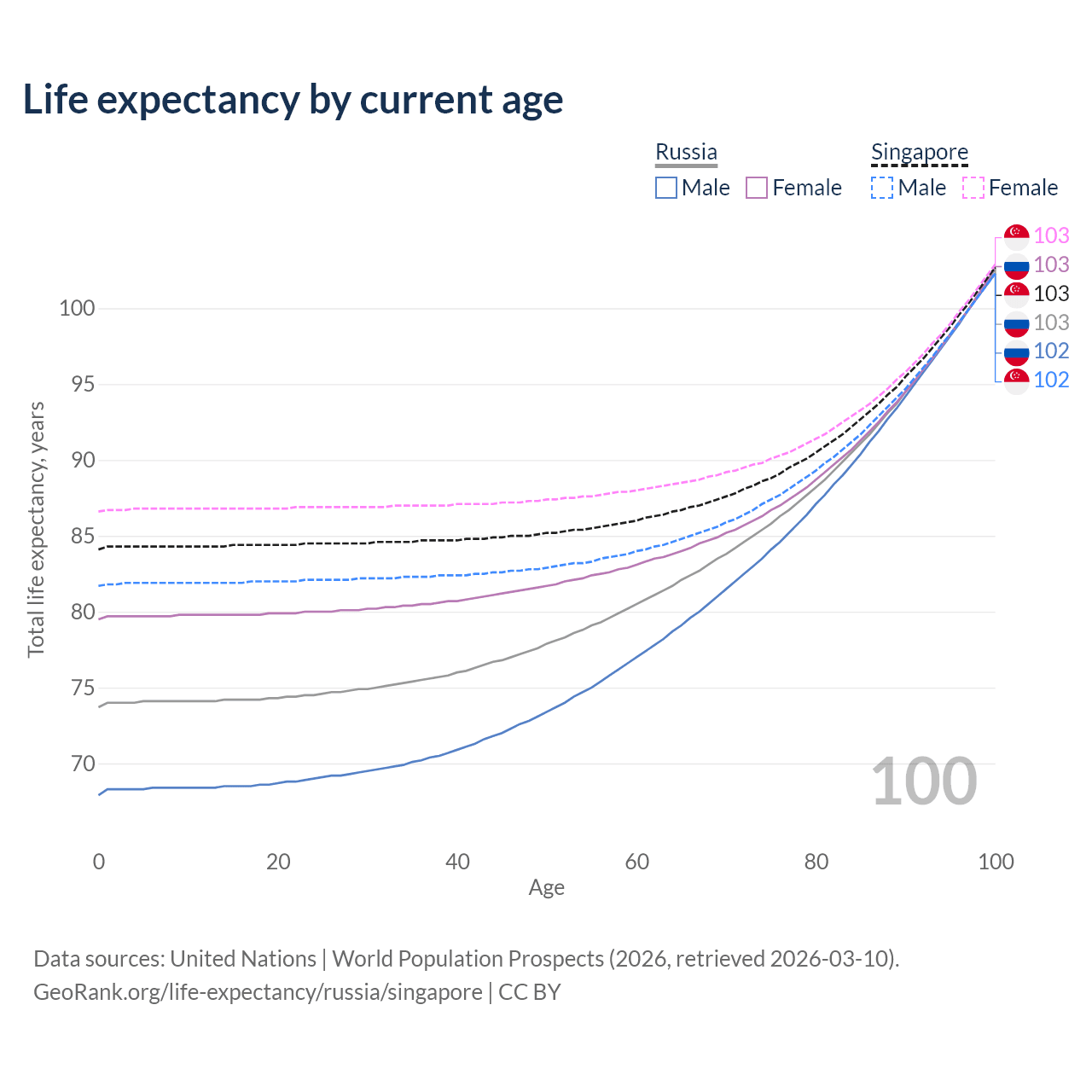 Life expectancy by current age

Russia
Male Female

Singapore
Male Female

103
103
103
103
102
102

100
95
90
85
80
75
70

Total life expectancy, years

100

0 20 40 60 80 100

Age

Data sources: United Nations | World Population Prospects (2026, retrieved 2026-03-10).
GeoRank.org/life-expectancy/russia/singapore | CC BY